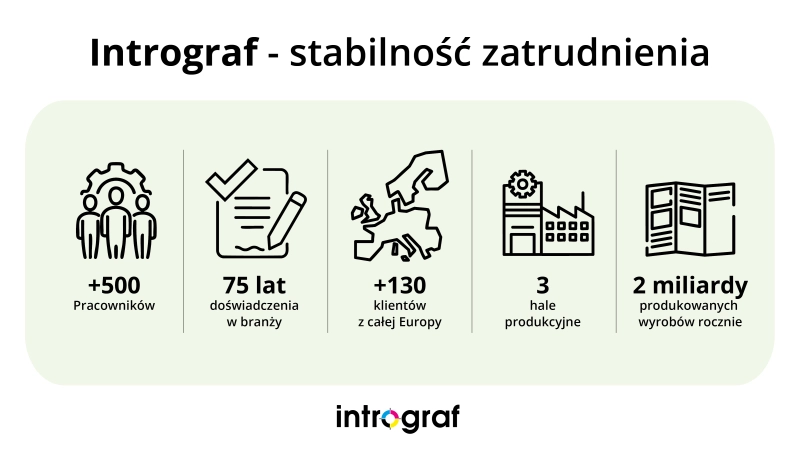 Intrograf - stabilność zatrudnienia

+500
Pracowników

75 lat
doświadczenia w branży

+130
klientów z całej Europy

3
hale produkcyjne

2 miliardy
produkowanych wyrobów rocznie

intrograf